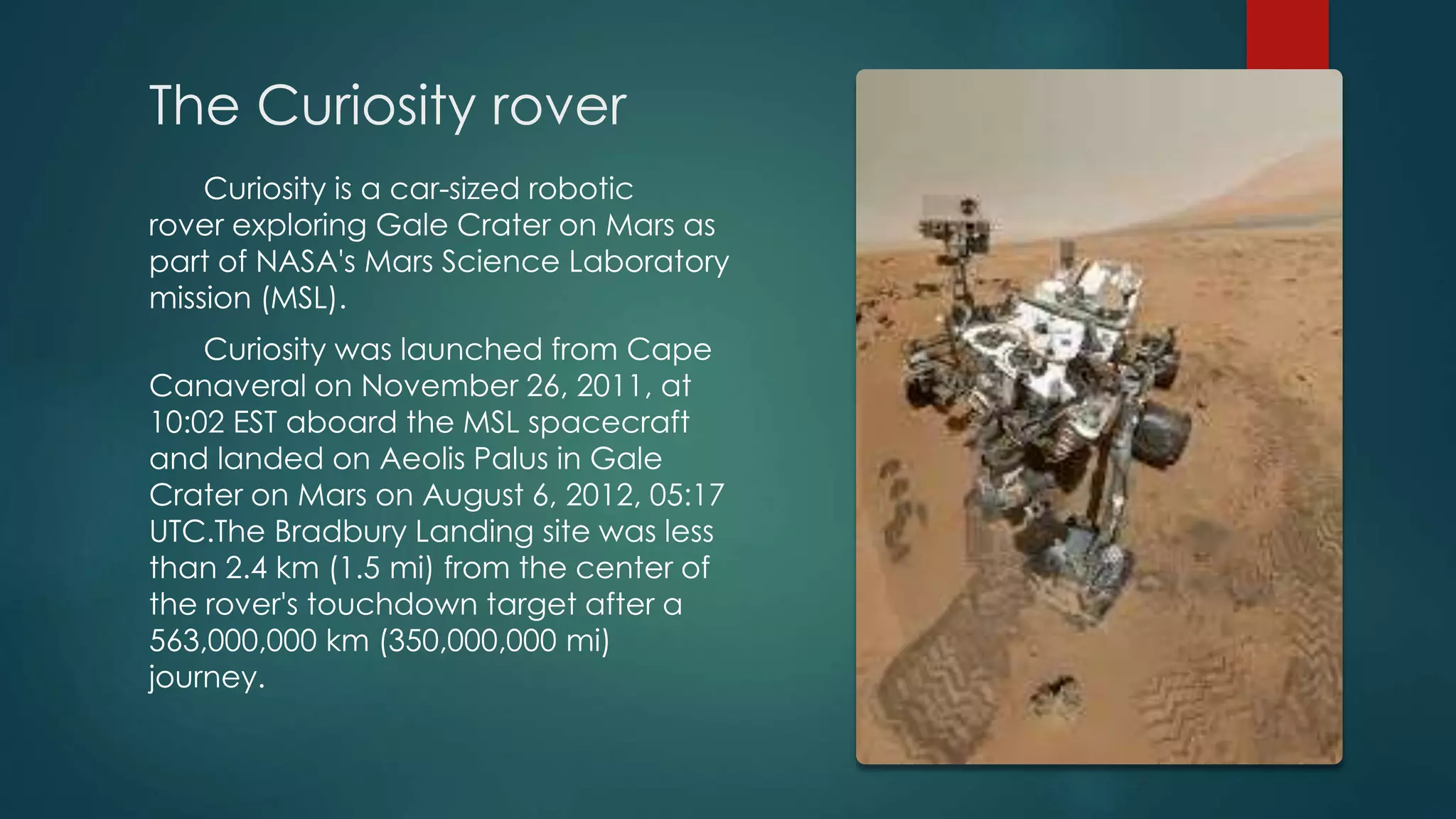 The Curiosity rover

Curiosity is a car-sized robotic rover exploring Gale Crater on Mars as part of NASA's Mars Science Laboratory mission (MSL).

Curiosity was launched from Cape Canaveral on November 26, 2011, at 10:02 EST aboard the MSL spacecraft and landed on Aeolis Palus in Gale Crater on Mars on August 6, 2012, 05:17 UTC.The Bradbury Landing site was less than 2.4 km (1.5 mi) from the center of the rover's touchdown target after a 563,000,000 km (350,000,000 mi) journey.